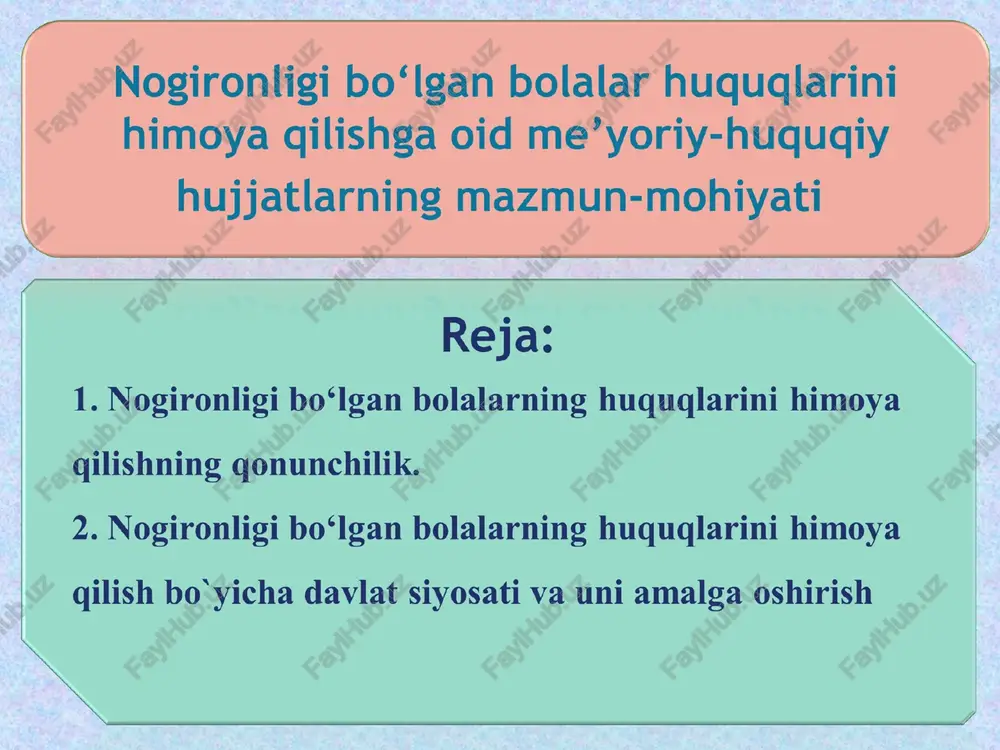 Nogironligi bo‘lgan bolalar huquqlarini himoya qilishga oid me’yoriy-huquqiy hujjatlarning mazmun-mohiyati

Reja:

1. Nogironligi bo‘lgan bolalarning huquqlarini himoya qilishning qonunchilik.

2. Nogironligi bo‘lgan bolalarning huquqlarini himoya qilish bo`yicha davlat siyosati va uni amalga oshirish

FaylHub.uz